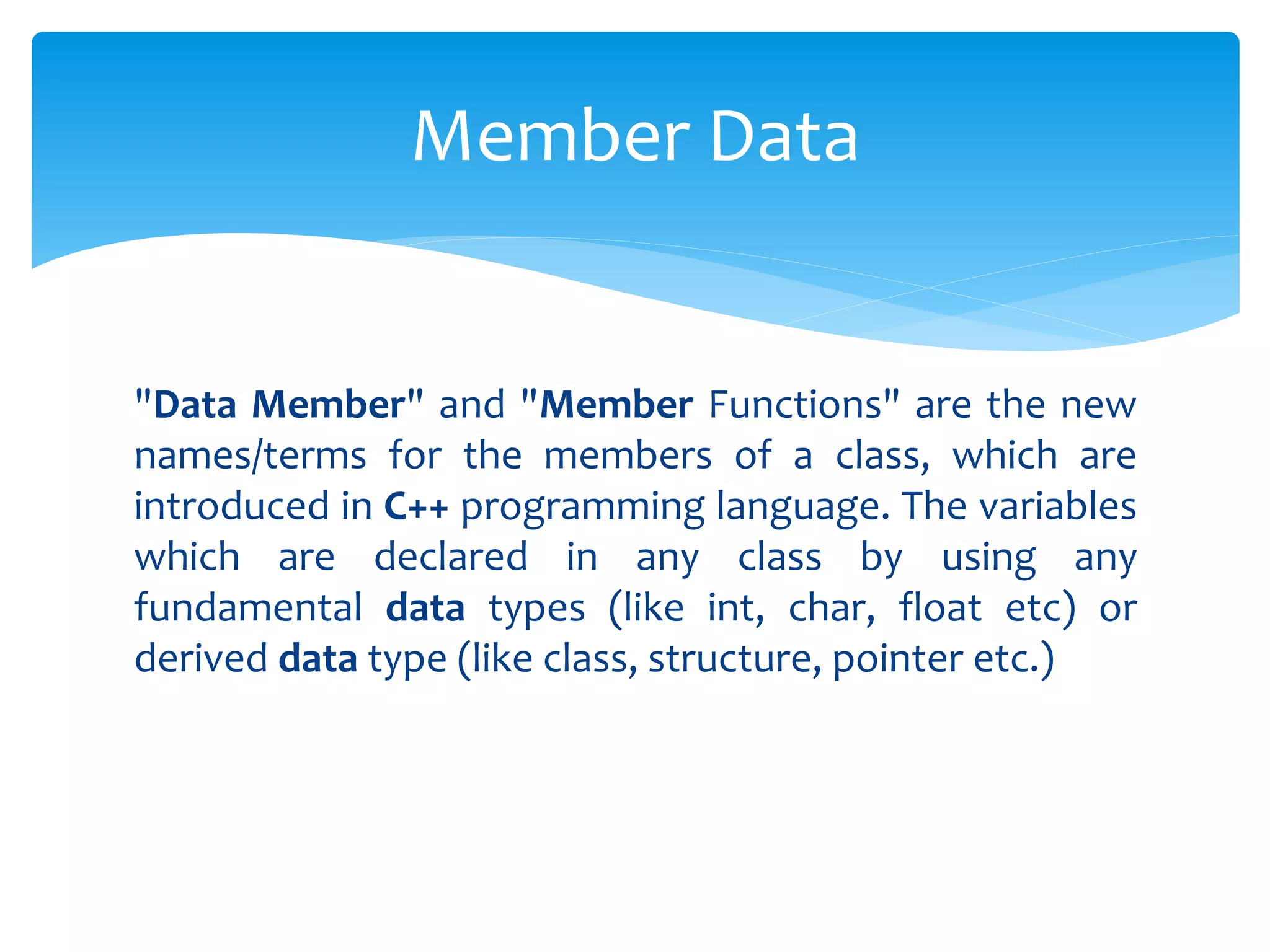 Member Data

"Data Member" and "Member Functions" are the new names/terms for the members of a class, which are introduced in C++ programming language. The variables which are declared in any class by using any fundamental data types (like int, char, float etc) or derived data type (like class, structure, pointer etc.)